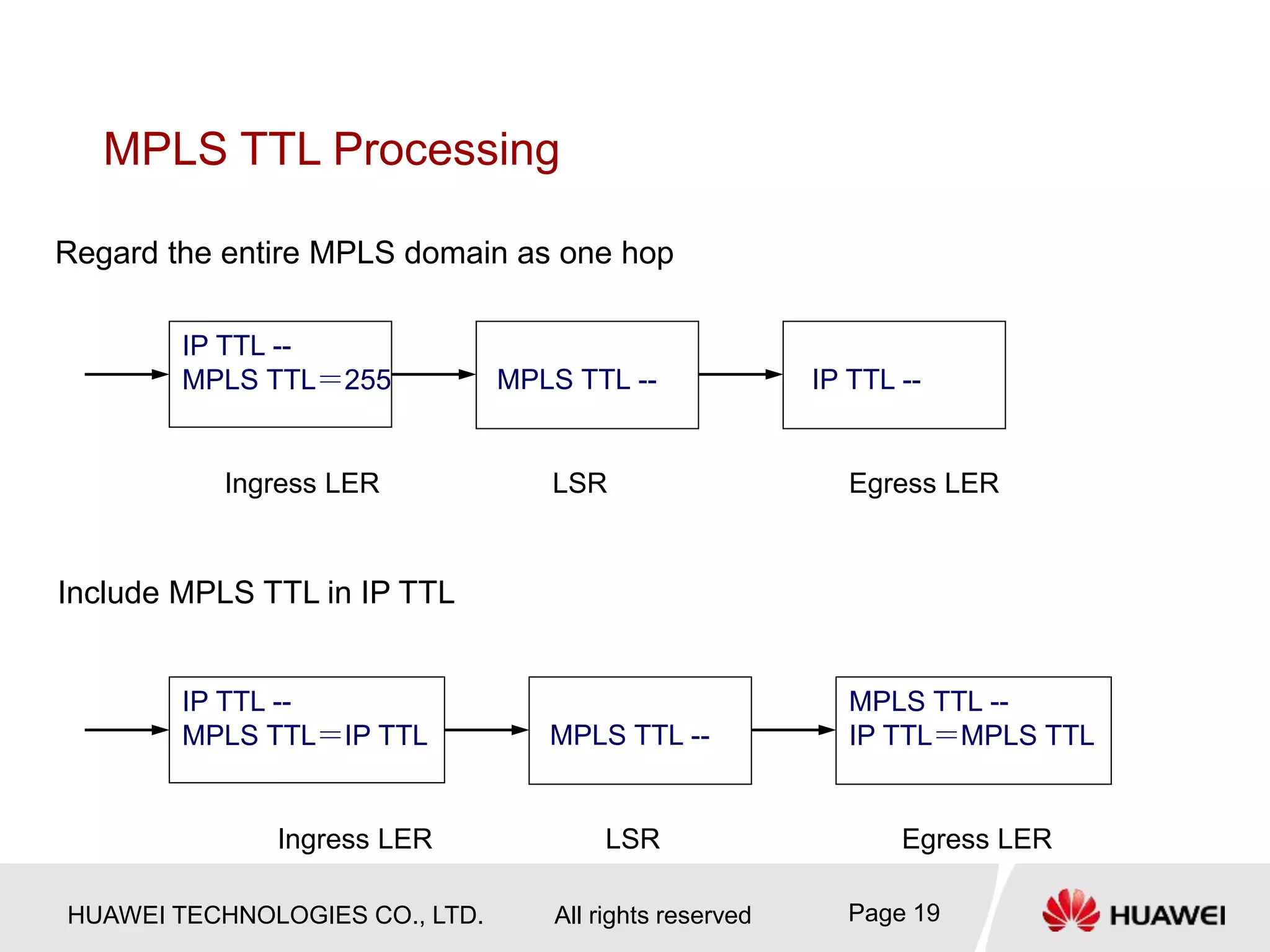 MPLS TTL Processing

Regard the entire MPLS domain as one hop

IP TTL --
MPLS TTL＝255

MPLS TTL --

IP TTL --

Ingress LER

LSR

Egress LER

Include MPLS TTL in IP TTL

IP TTL --
MPLS TTL＝IP TTL

MPLS TTL --

MPLS TTL --
IP TTL＝MPLS TTL

Ingress LER

LSR

Egress LER

HUAWEI TECHNOLOGIES CO., LTD.

All rights reserved

Page 19

HUAWEI